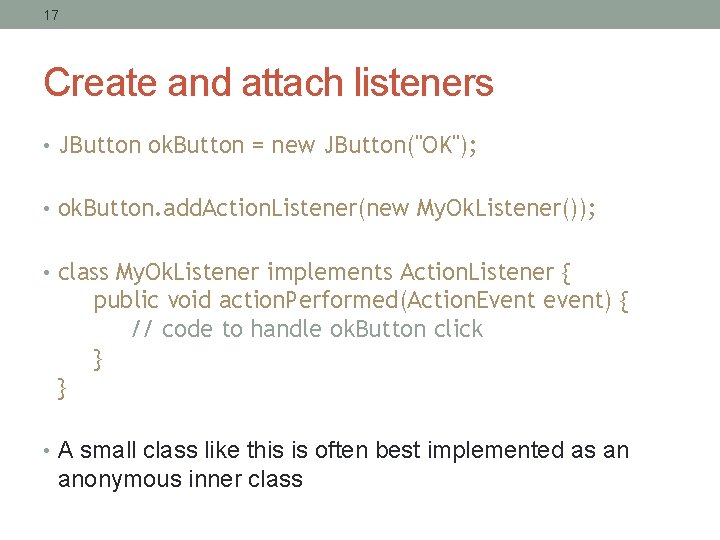 17

Create and attach listeners

• JButton okButton = new JButton("OK");

• okButton.addActionListener(new MyOkListener());

• class MyOkListener implements ActionListener {
    public void actionPerformed(ActionEvent event) {
        // code to handle okButton click
    }
}

• A small class like this is often best implemented as an anonymous inner class